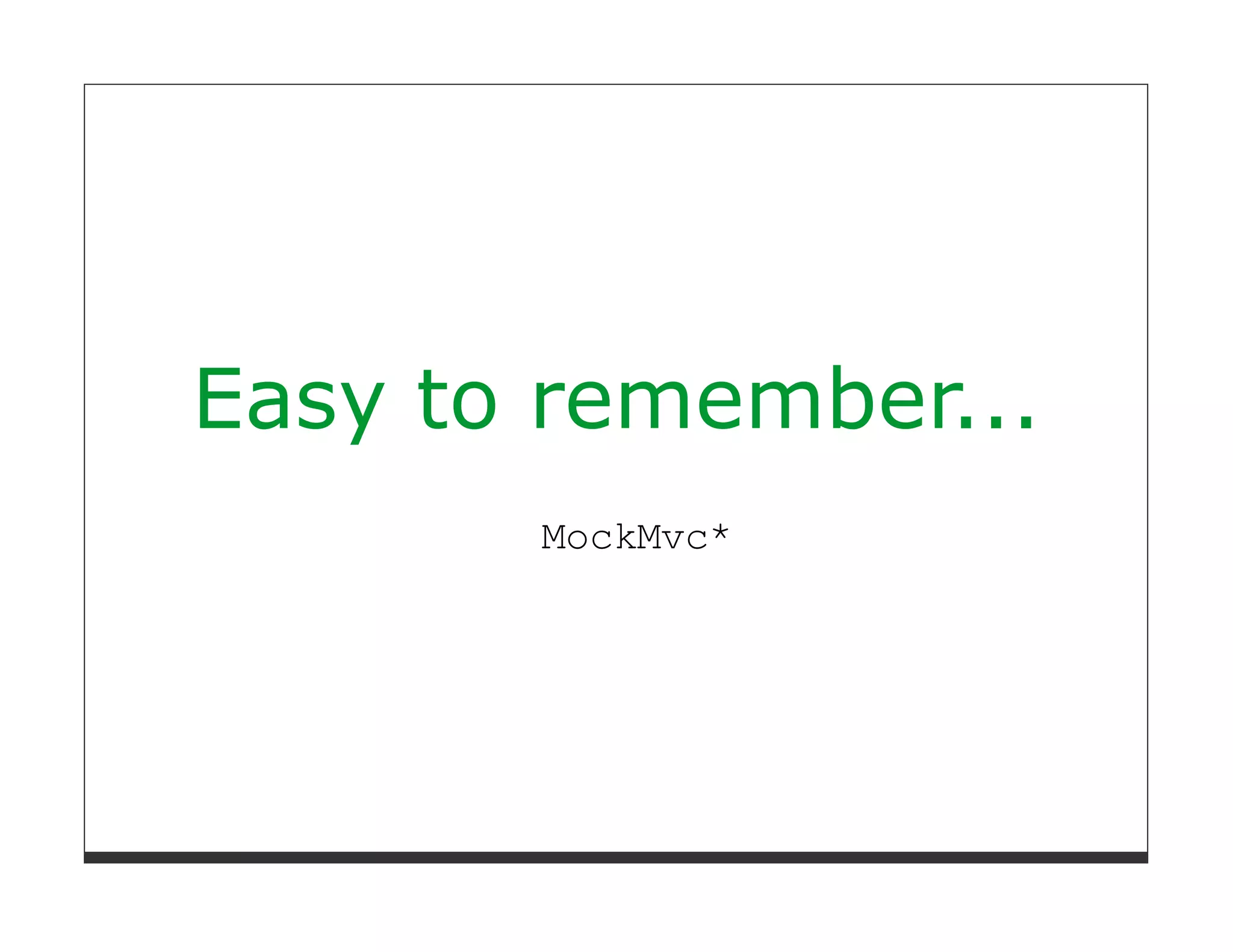 Easy to remember...

MockMvc*